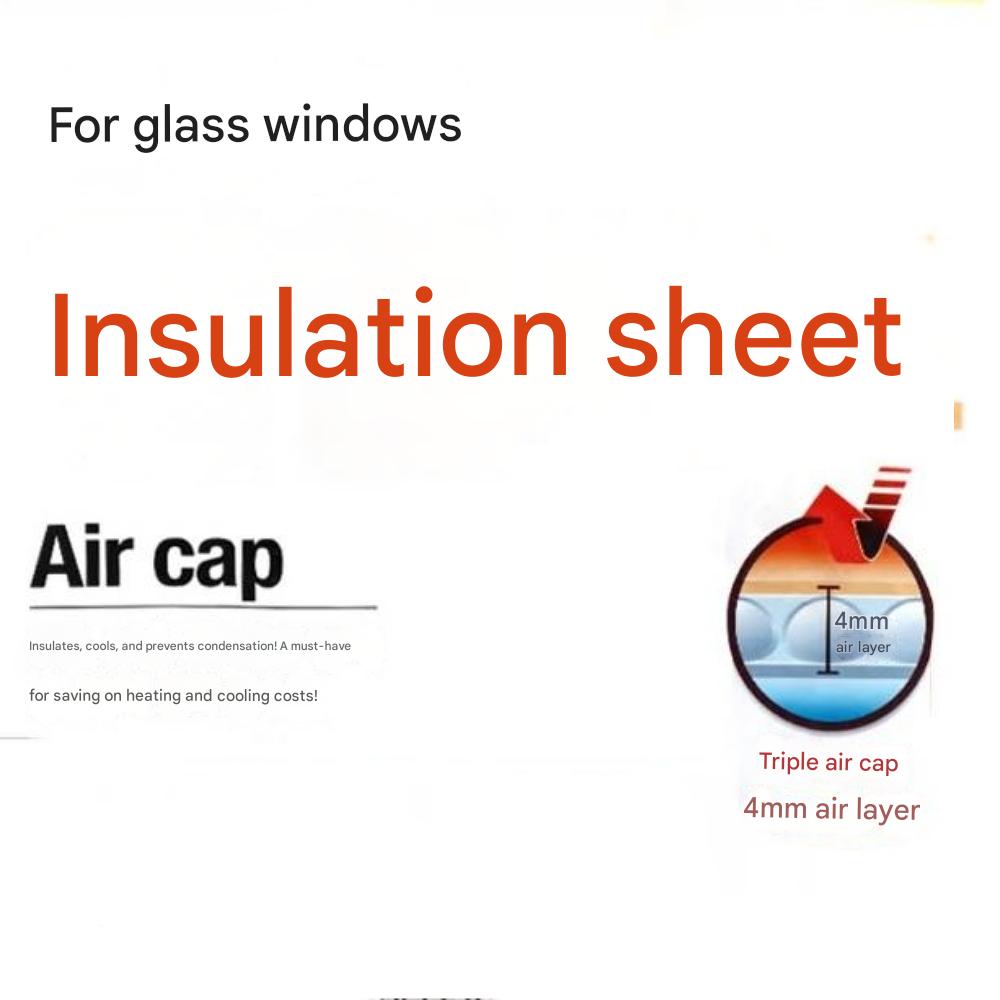 For glass windows

Insulation sheet

Air cap

Insulates, cools, and prevents condensation! A must-have

for saving on heating and cooling costs!

4mm
air layer

Triple air cap
4mm air layer